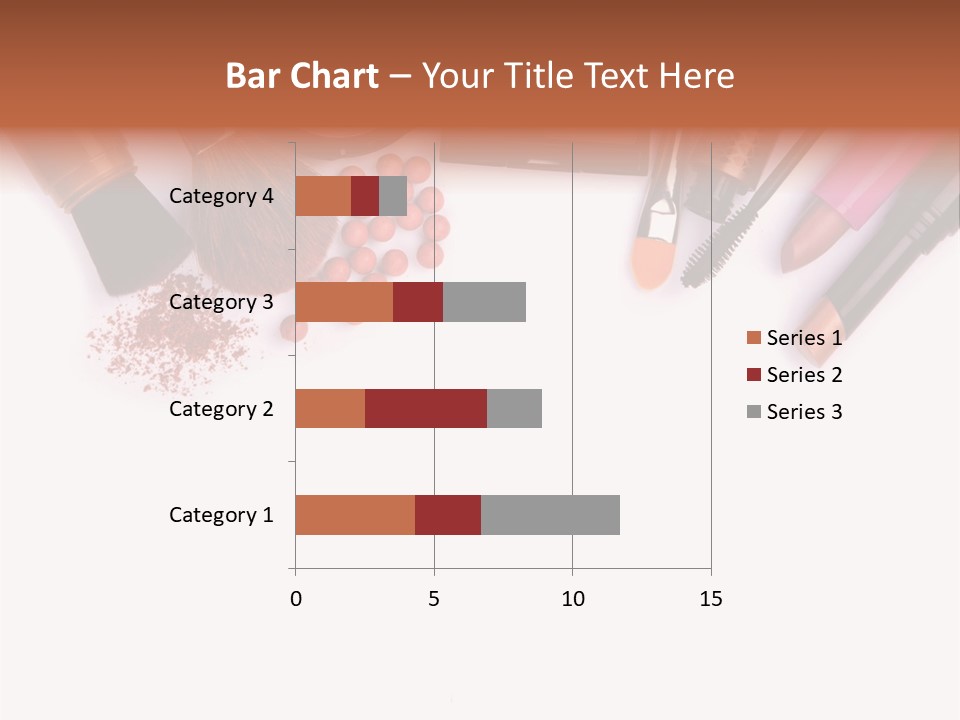 Bar Chart – Your Title Text Here

Category 4
Category 3
Category 2
Category 1

0
5
10
15

Series 1
Series 2
Series 3